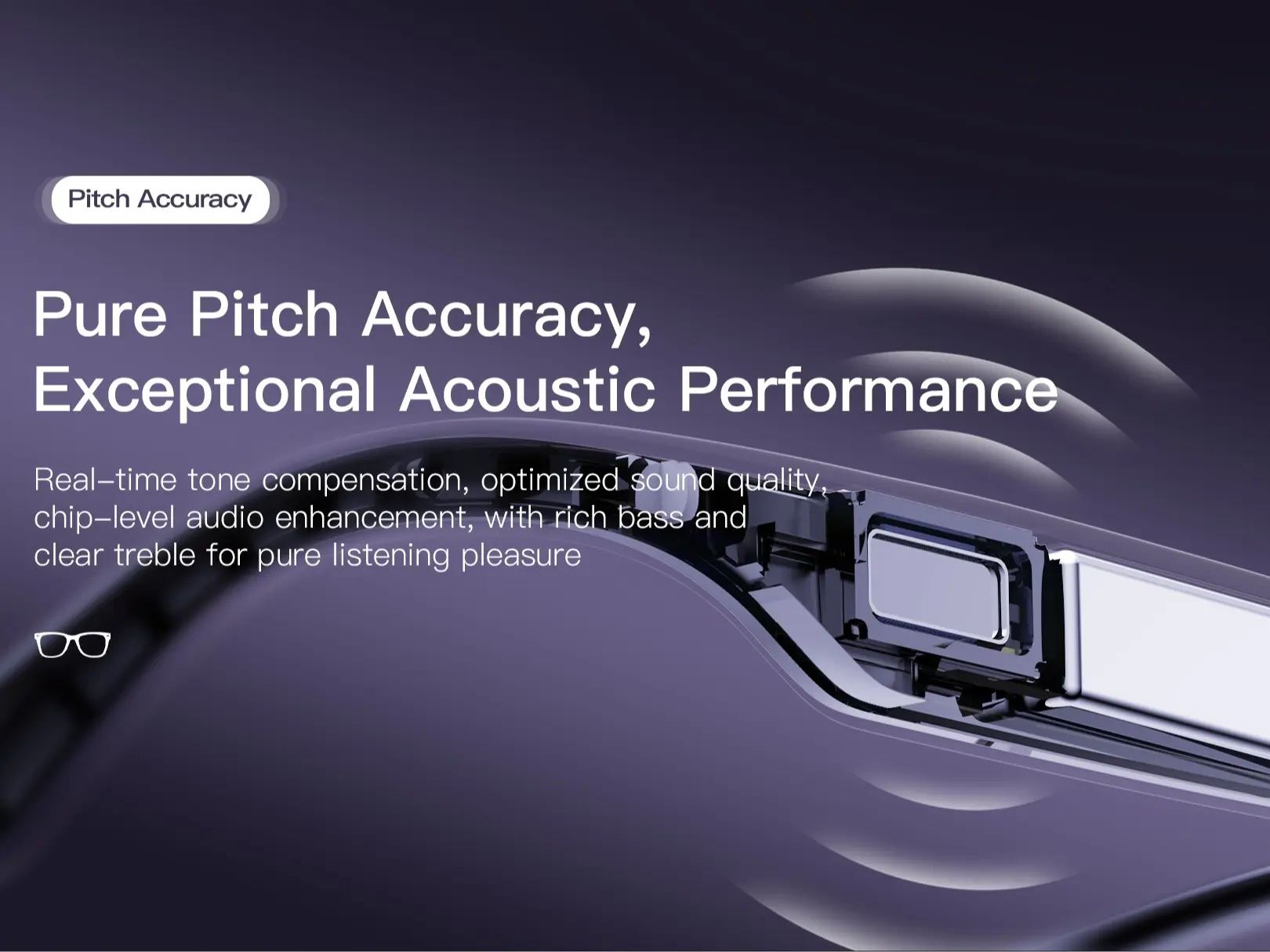 Pitch Accuracy

Pure Pitch Accuracy, Exceptional Acoustic Performance

Real–time tone compensation, optimized sound quality, chip–level audio enhancement, with rich bass and clear treble for pure listening pleasure